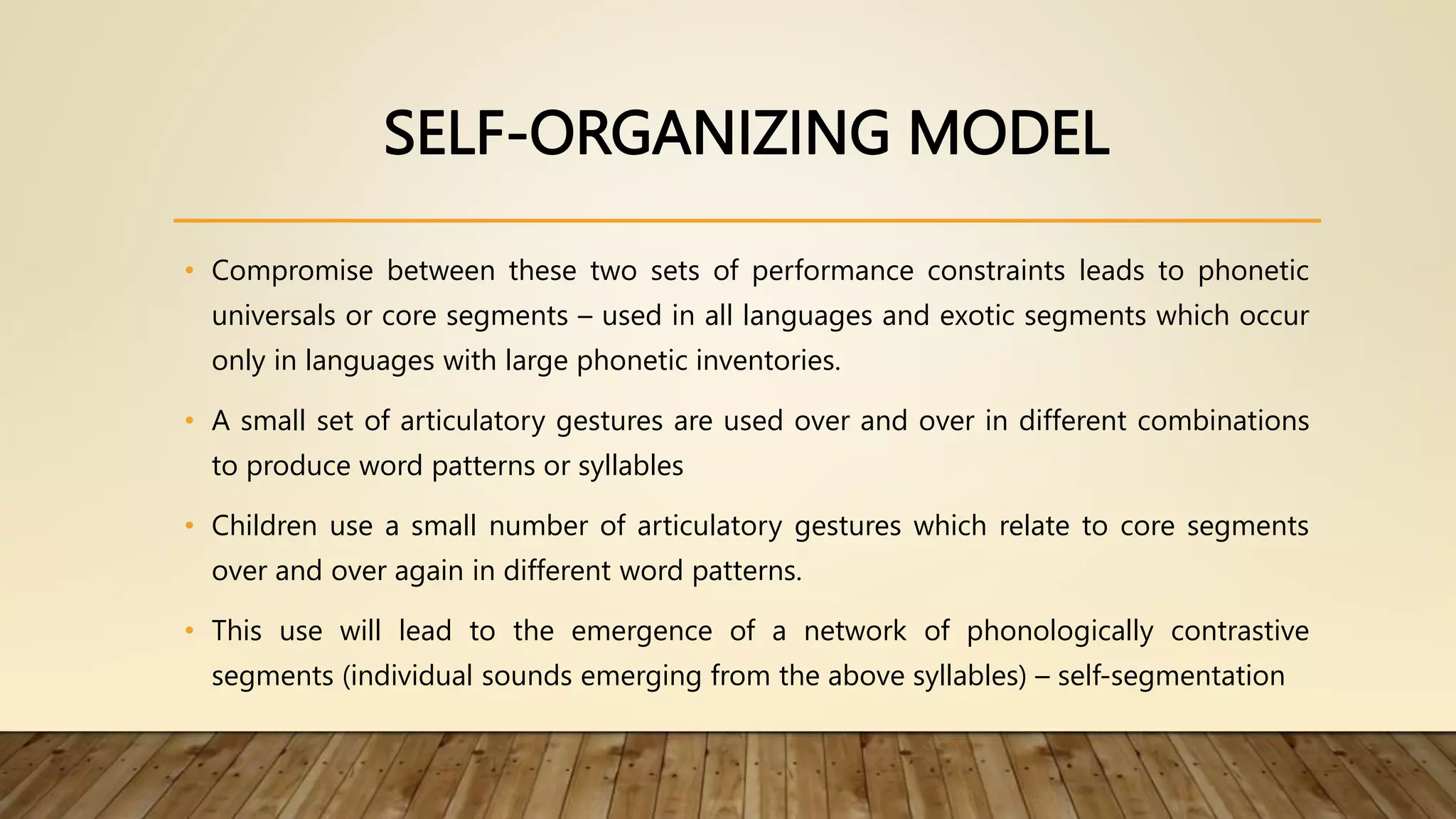 SELF-ORGANIZING MODEL

• Compromise between these two sets of performance constraints leads to phonetic universals or core segments – used in all languages and exotic segments which occur only in languages with large phonetic inventories.

• A small set of articulatory gestures are used over and over in different combinations to produce word patterns or syllables

• Children use a small number of articulatory gestures which relate to core segments over and over again in different word patterns.

• This use will lead to the emergence of a network of phonologically contrastive segments (individual sounds emerging from the above syllables) – self-segmentation